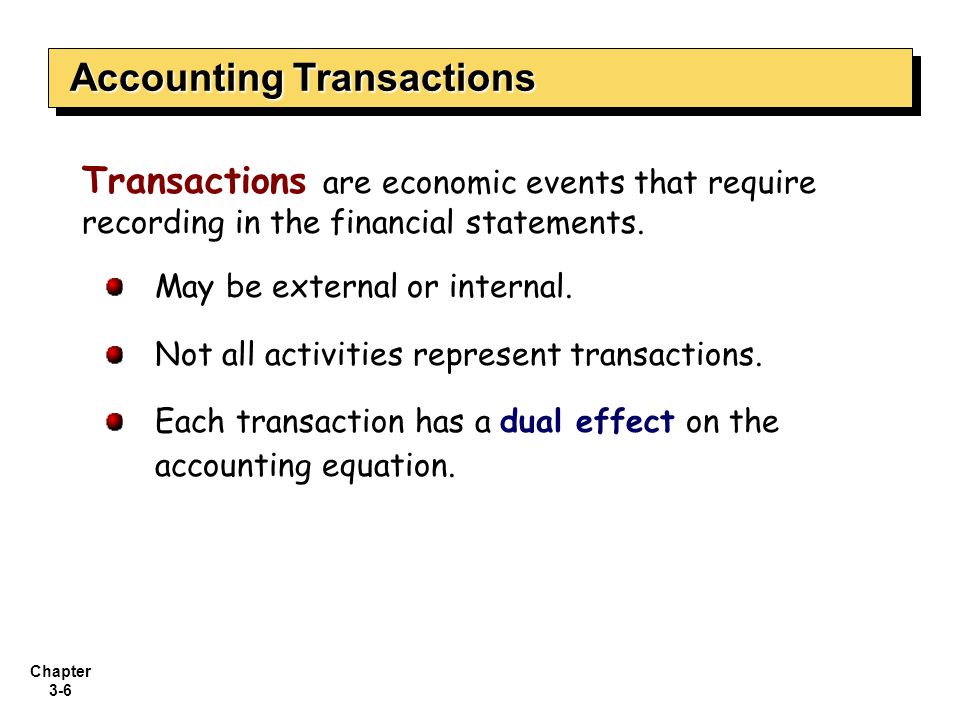 Accounting Transactions

Transactions are economic events that require recording in the financial statements.

May be external or internal.

Not all activities represent transactions.

Each transaction has a dual effect on the accounting equation.

Chapter
3-6